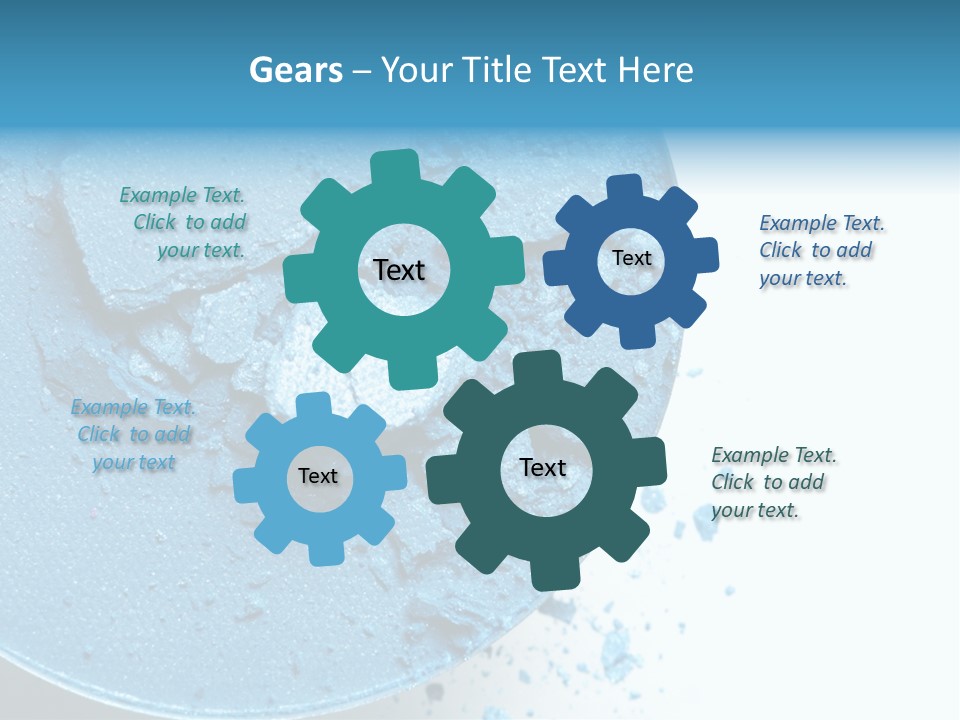 Gears – Your Title Text Here

Example Text. Click to add your text.

Text

Text

Example Text. Click to add your text.

Example Text. Click to add your text

Text

Text

Example Text. Click to add your text.